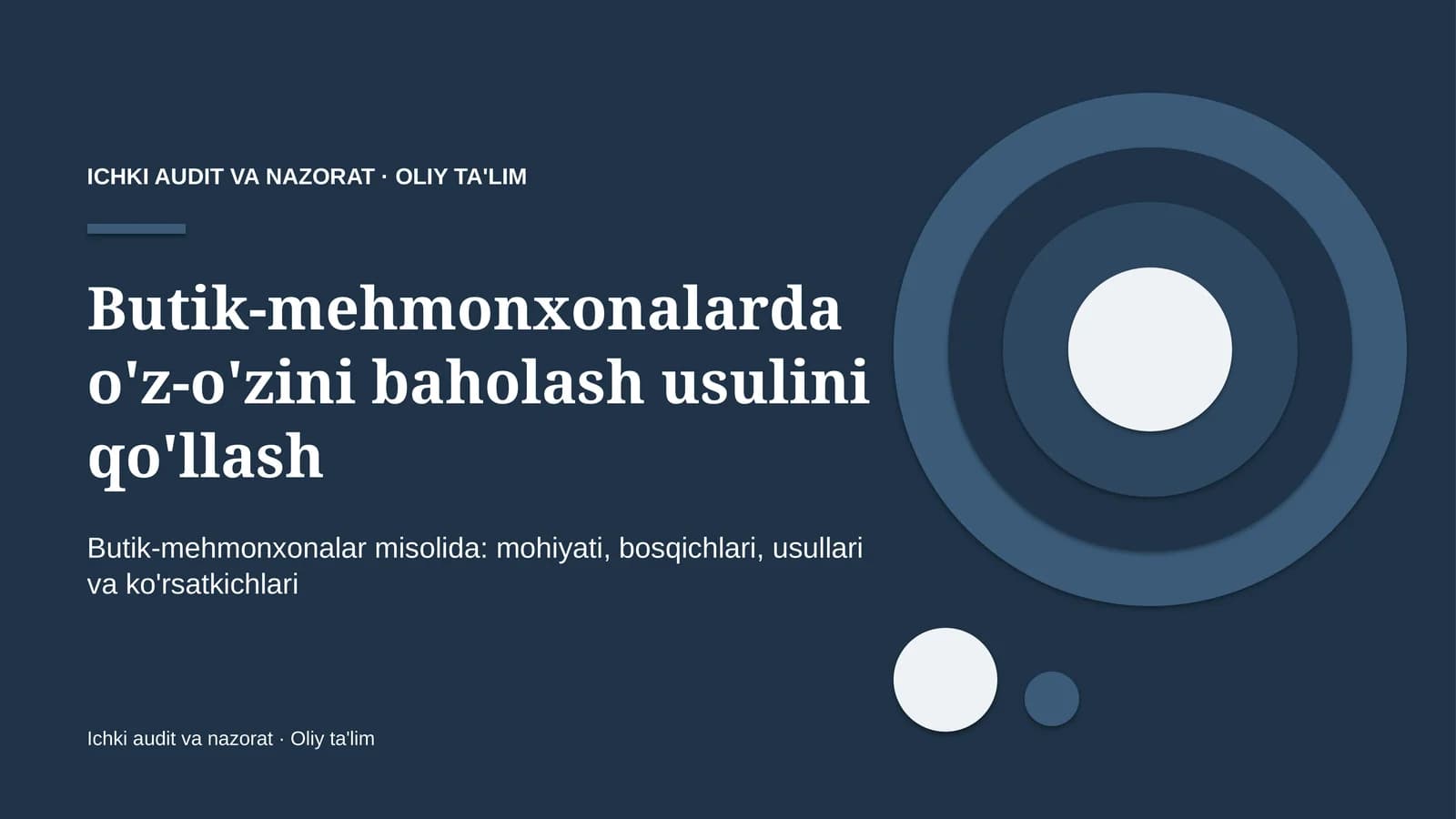 ICHKI AUDIT VA NAZORAT · OLIY TA'LIM

Butik-mehmonxonalarda o'z-o'zini baholash usulini qo'llash

Butik-mehmonxonalar misolida: mohiyati, bosqichlari, usullari va ko'rsatkichlari

Ichki audit va nazorat · Oliy ta'lim